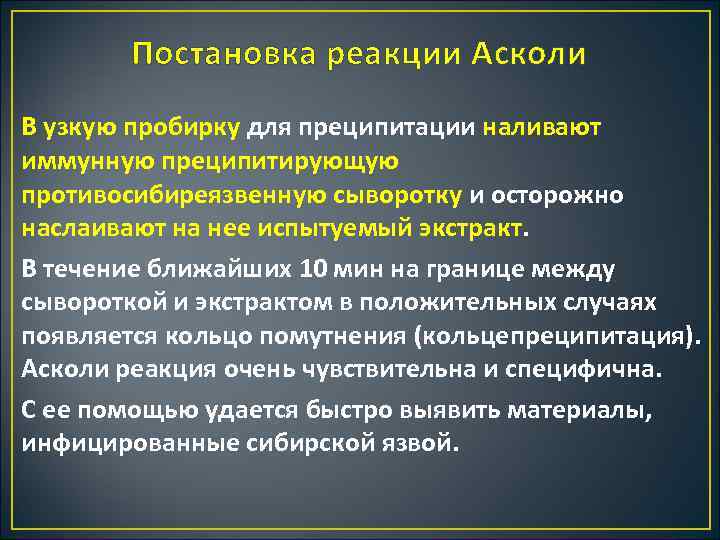 Постановка реакции Асколи

В узкую пробирку для преципитации наливают иммунную преципитирующую противосибиреязвенную сыворотку и осторожно наслаивают на нее испытуемый экстракт.

В течение ближайших 10 мин на границе между сывороткой и экстрактом в положительных случаях появляется кольцо помутнения (кольцепреципитация). Асколи реакция очень чувствительна и специфична.

С ее помощью удается быстро выявить материалы, инфицированные сибирской язвой.